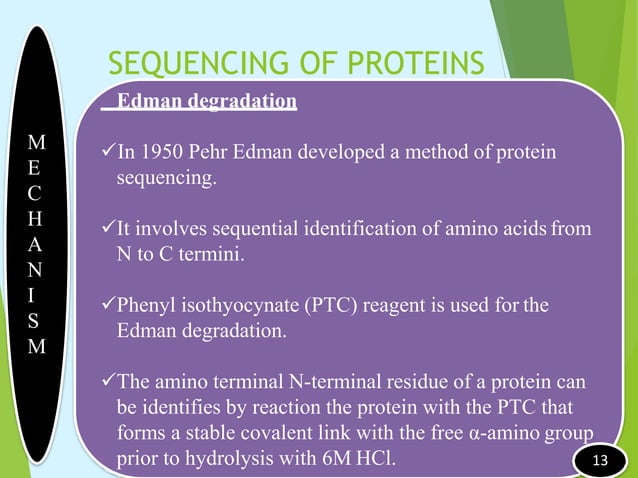 M
E
C
H
A
N
I
S
M

SEQUENCING OF PROTEINS

Edman degradation

✓In 1950 Pehr Edman developed a method of protein sequencing.

✓It involves sequential identification of amino acids from N to C termini.

✓Phenyl isothyocynate (PTC) reagent is used for the Edman degradation.

✓The amino terminal N-terminal residue of a protein can be identifies by reaction the protein with the PTC that forms a stable covalent link with the free α-amino group prior to hydrolysis with 6M HCl.

13